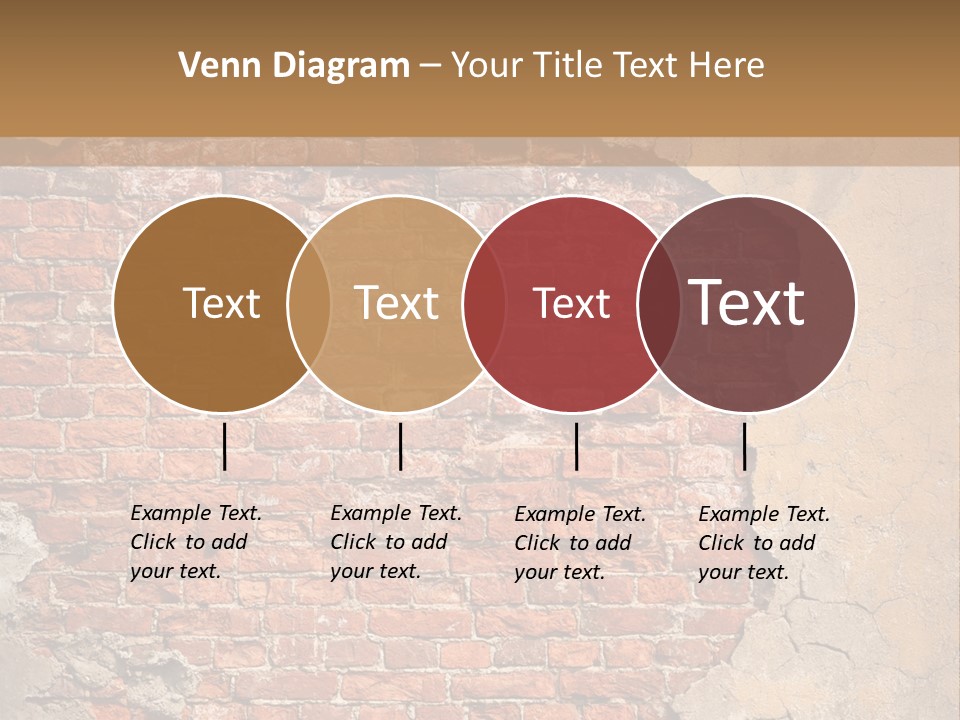 Venn Diagram – Your Title Text Here

Text

Text

Text

Text

Example Text. Click to add your text.

Example Text. Click to add your text.

Example Text. Click to add your text.

Example Text. Click to add your text.